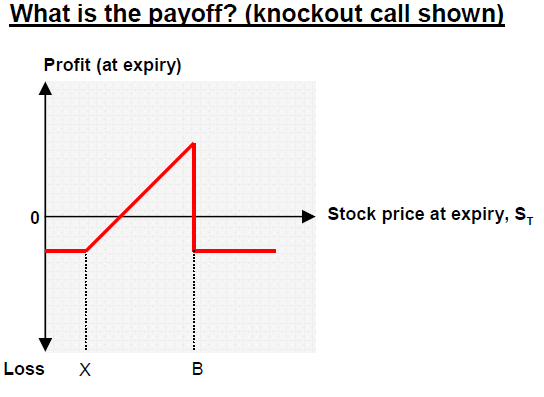 What is the payoff? (knockout call shown)

Profit (at expiry)

0

Stock price at expiry, $S_T$

Loss X B